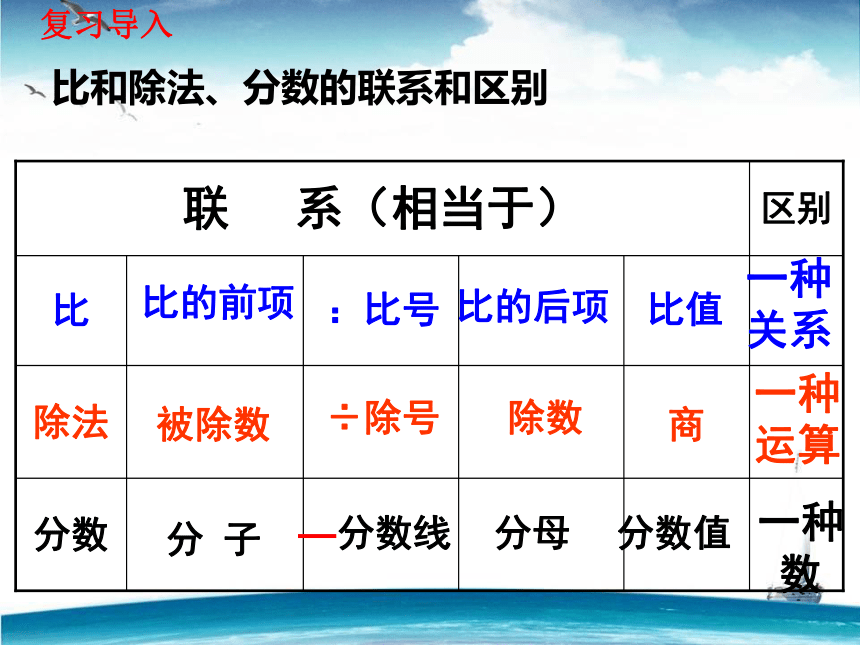 复习导入

比和除法、分数的联系和区别

| 联　系（相当于） | | | | | 区别 |
|---|---|---|---|---|---|
| 比 | 比的前项 | ：比号 | 比的后项 | 比值 | 一种关系 |
| 除法 | 被除数 | ÷除号 | 除数 | 商 | 一种运算 |
| 分数 | 分 子 | —分数线 | 分母 | 分数值 | 一种数 |